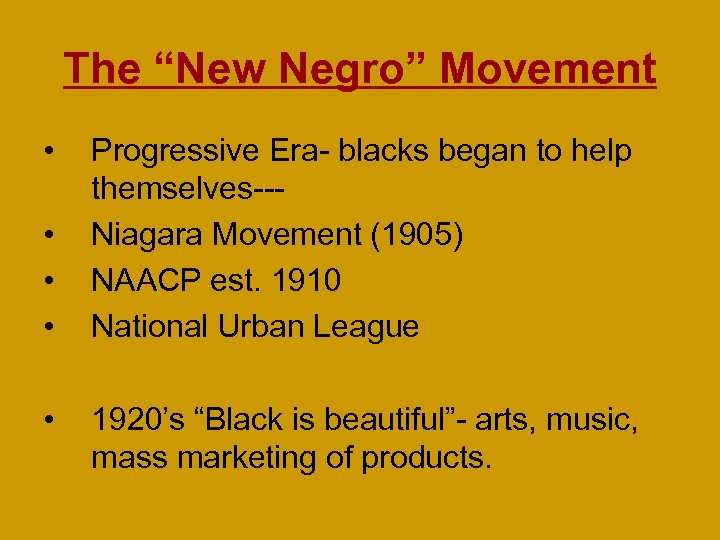 The “New Negro” Movement

• Progressive Era- blacks began to help themselves---
• Niagara Movement (1905)
• NAACP est. 1910
• National Urban League

• 1920’s “Black is beautiful”- arts, music, mass marketing of products.